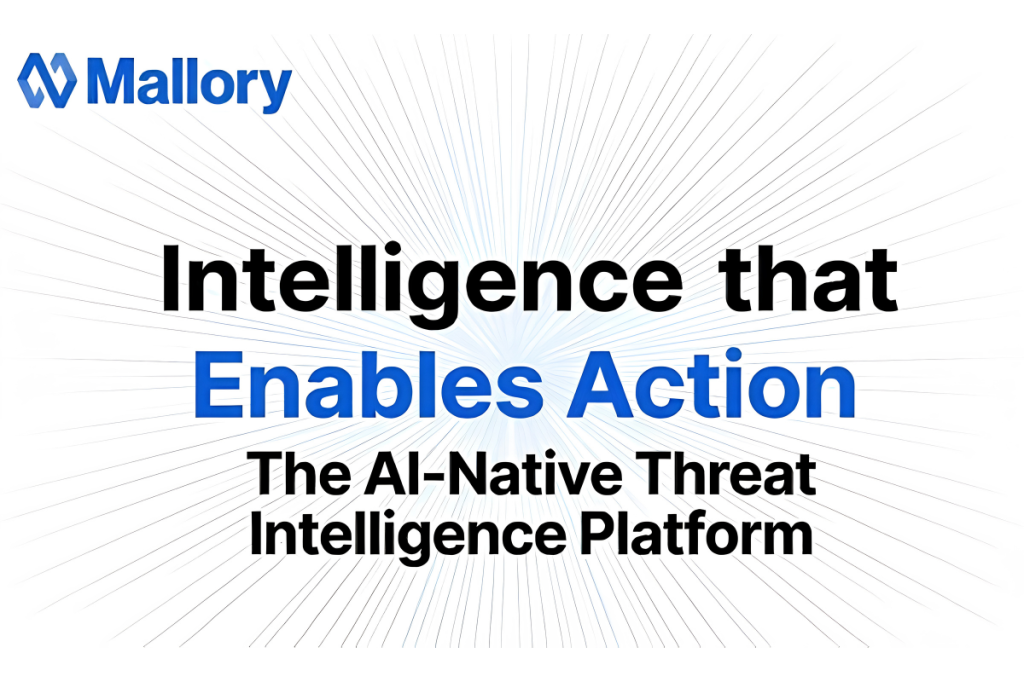 Mallory

Intelligence that Enables Action

The AI-Native Threat Intelligence Platform